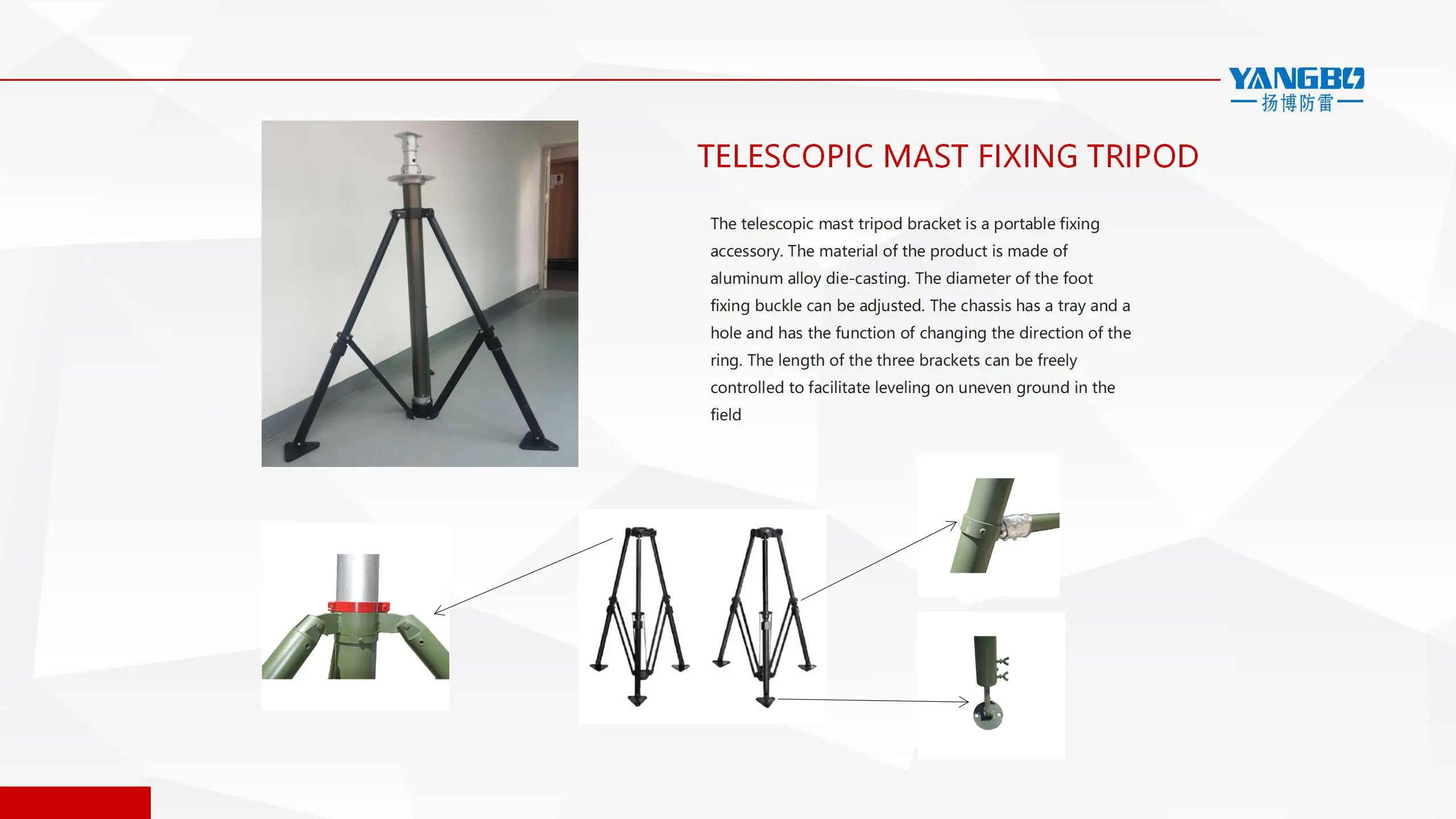 YANGBO
扬博防雷

TELESCOPIC MAST FIXING TRIPOD

The telescopic mast tripod bracket is a portable fixing accessory. The material of the product is made of aluminum alloy die-casting. The diameter of the foot fixing buckle can be adjusted. The chassis has a tray and a hole and has the function of changing the direction of the ring. The length of the three brackets can be freely controlled to facilitate leveling on uneven ground in the field